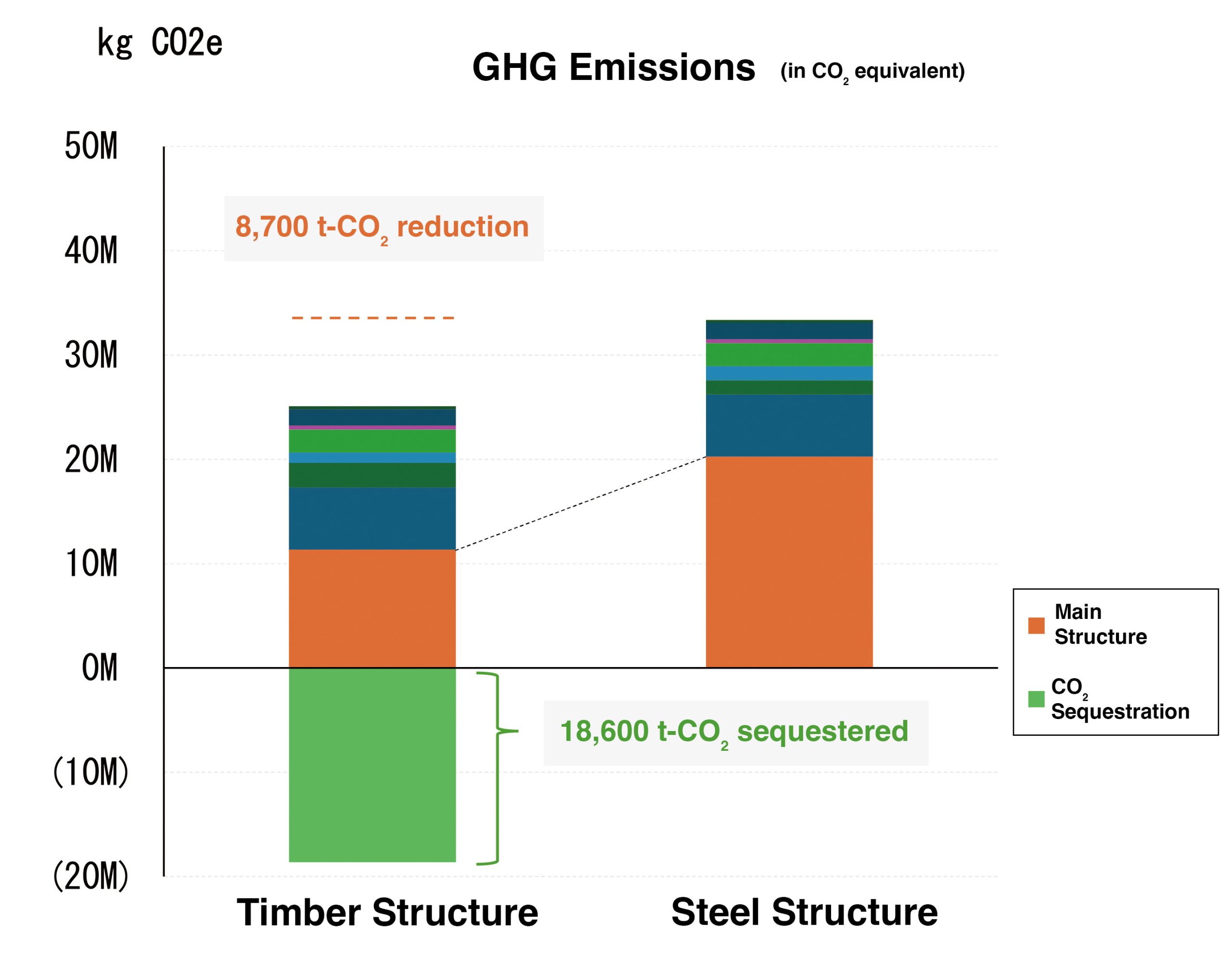 kg CO2e

GHG Emissions (in $CO_2$ equivalent)

50M
40M
30M
20M
10M
0M
(10M)
(20M)

8,700 t-$CO_2$ reduction

18,600 t-$CO_2$ sequestered

Main Structure

$CO_2$ Sequestration

Timber Structure

Steel Structure